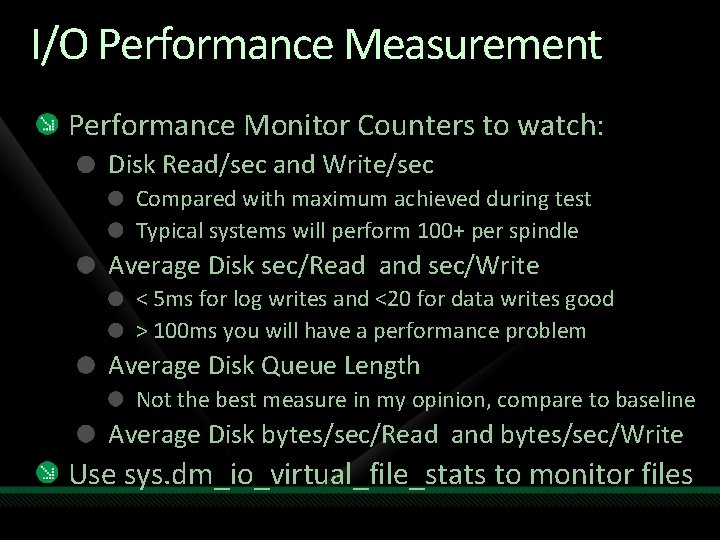 I/O Performance Measurement

Performance Monitor Counters to watch:

Disk Read/sec and Write/sec

Compared with maximum achieved during test

Typical systems will perform 100+ per spindle

Average Disk sec/Read and sec/Write

< 5ms for log writes and <20 for data writes good

> 100ms you will have a performance problem

Average Disk Queue Length

Not the best measure in my opinion, compare to baseline

Average Disk bytes/sec/Read and bytes/sec/Write

Use sys.dm_io_virtual_file_stats to monitor files